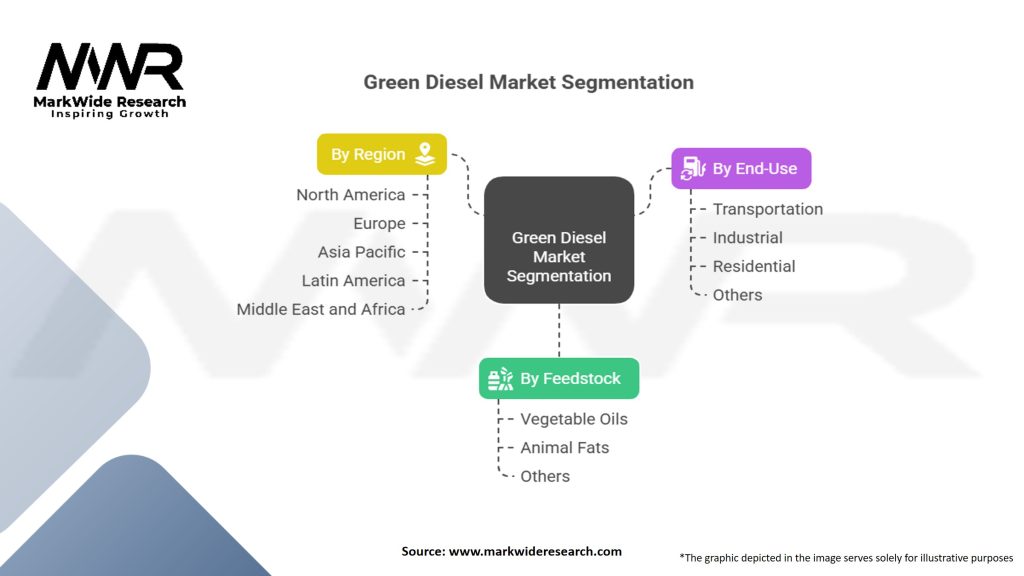 MWR
MarkWide Research
Inspiring Growth

Green Diesel Market Segmentation

By Region
North America
Europe
Asia Pacific
Latin America
Middle East and Africa

Green Diesel Market Segmentation

By End-Use
Transportation
Industrial
Residential
Others

By Feedstock
Vegetable Oils
Animal Fats
Others

Source: www.markwideresearch.com

*The graphic depicted in the image serves solely for illustrative purposes